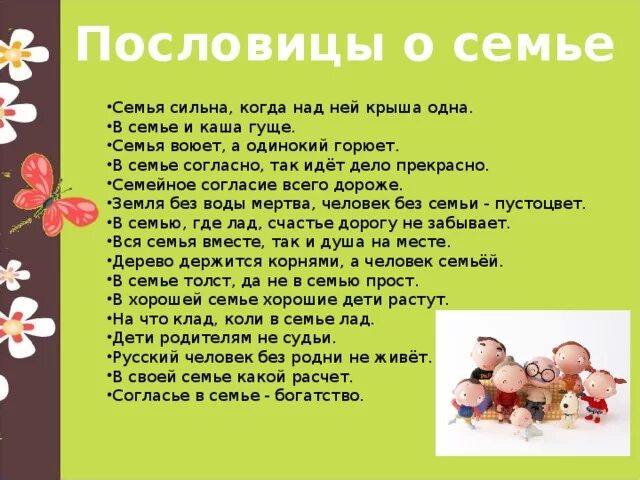 Пословицы о семье

•Семья сильна, когда над ней крыша одна.
•В семье и каша гуще.
•Семья воюет, а одинокий горюет.
•В семье согласно, так идёт дело прекрасно.
•Семейное согласие всего дороже.
•Земля без воды мертва, человек без семьи - пустоцвет.
•В семью, где лад, счастье дорогу не забывает.
•Вся семья вместе, так и душа на месте.
•Дерево держится корнями, а человек семьёй.
•В семье толст, да не в семью прост.
•В хорошей семье хорошие дети растут.
•На что клад, коли в семье лад.
•Дети родителям не судьи.
•Русский человек без родни не живёт.
•В своей семье какой расчет.
•Согласье в семье - богатство.